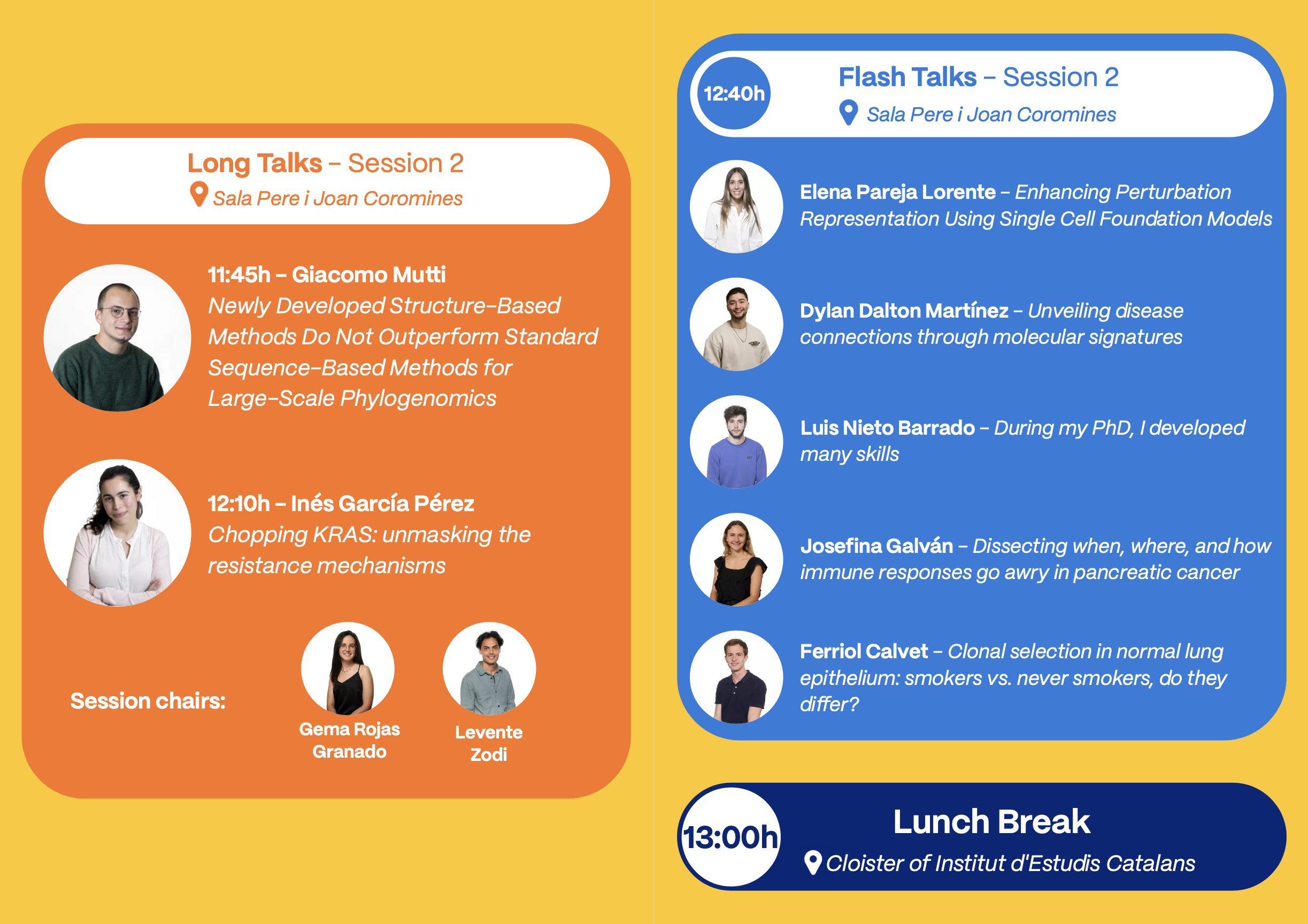 Long Talks – Session 2
Sala Pere i Joan Coromines

11:45h – Giacomo Mutti
Newly Developed Structure-Based Methods Do Not Outperform Standard Sequence-Based Methods for Large-Scale Phylogenomics

12:10h – Inés García Pérez
Chopping KRAS: unmasking the resistance mechanisms

Session chairs:
Gema Rojas Granado
Levente Zodi

12:40h
Flash Talks – Session 2
Sala Pere i Joan Coromines

Elena Pareja Lorente – Enhancing Perturbation Representation Using Single Cell Foundation Models

Dylan Dalton Martínez – Unveiling disease connections through molecular signatures

Luis Nieto Barrado – During my PhD, I developed many skills

Josefina Galván – Dissecting when, where, and how immune responses go awry in pancreatic cancer

Ferriol Calvet – Clonal selection in normal lung epithelium: smokers vs. never smokers, do they differ?

13:00h
Lunch Break
Cloister of Institut d'Estudis Catalans